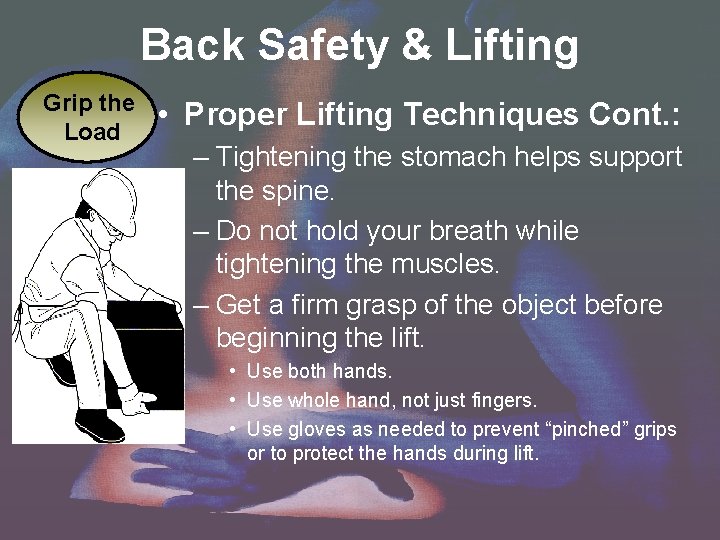 Back Safety & Lifting

Grip the Load

• Proper Lifting Techniques Cont.:

– Tightening the stomach helps support the spine.

– Do not hold your breath while tightening the muscles.

– Get a firm grasp of the object before beginning the lift.

• Use both hands.

• Use whole hand, not just fingers.

• Use gloves as needed to prevent “pinched” grips or to protect the hands during lift.